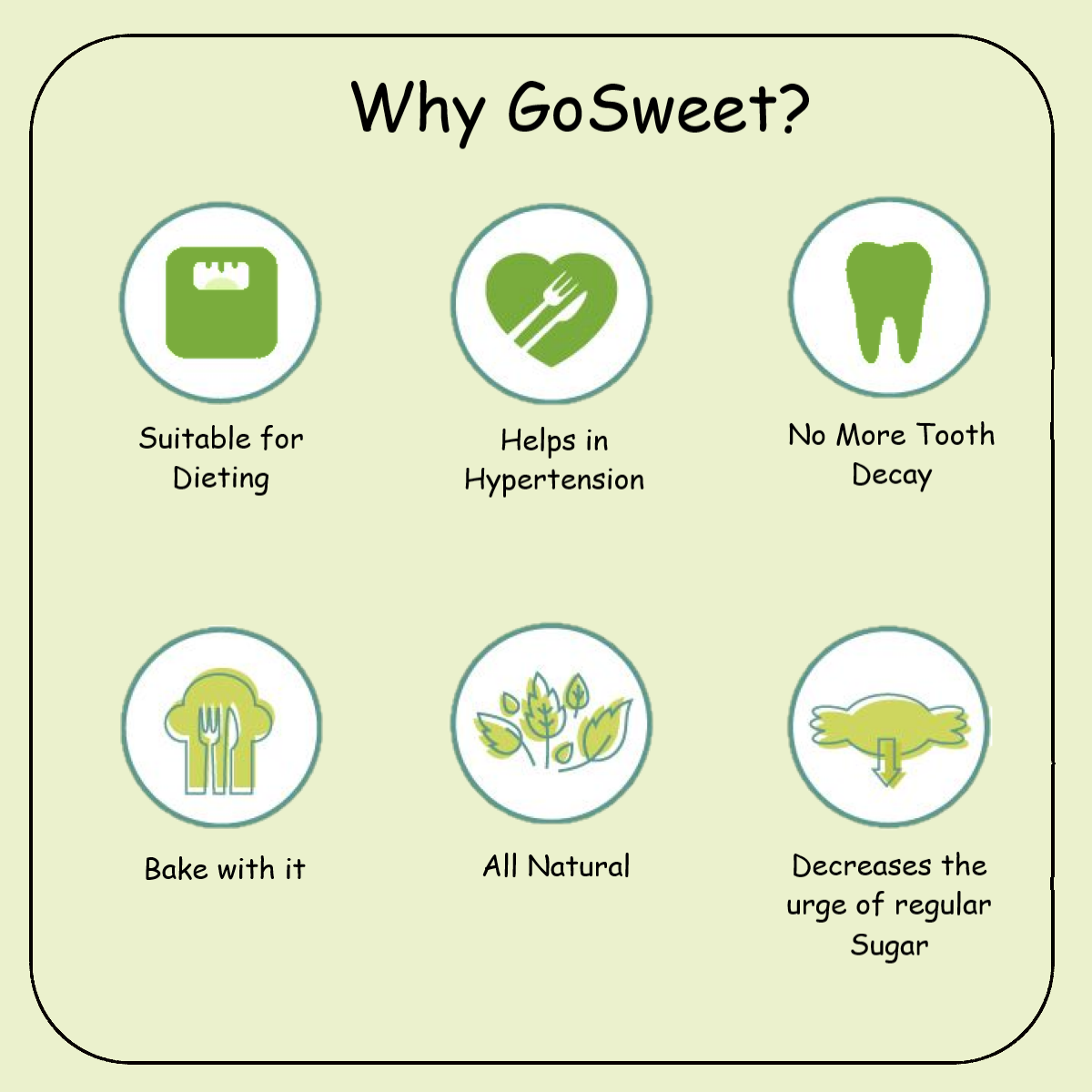 Why GoSweet?

Suitable for Dieting

Helps in Hypertension

No More Tooth Decay

Bake with it

All Natural

Decreases the urge of regular Sugar